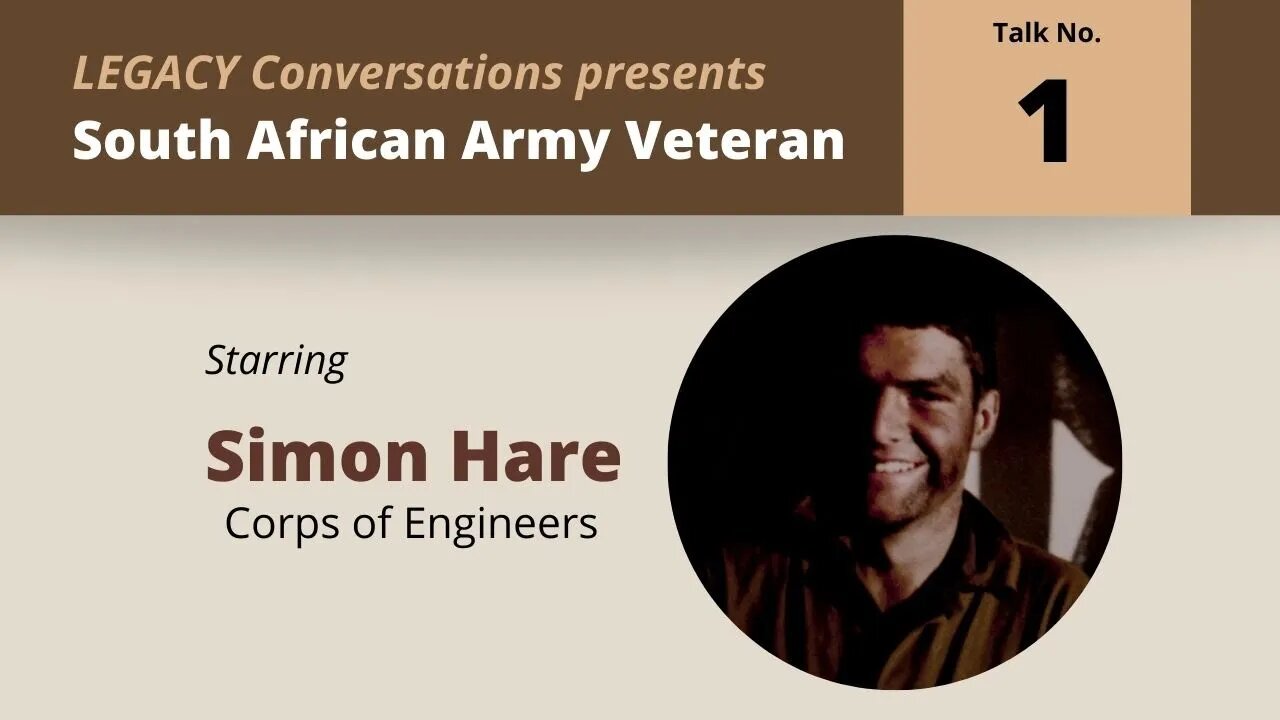 LEGACY Conversations presents
South African Army Veteran

Talk No.
1

Starring

Simon Hare
Corps of Engineers